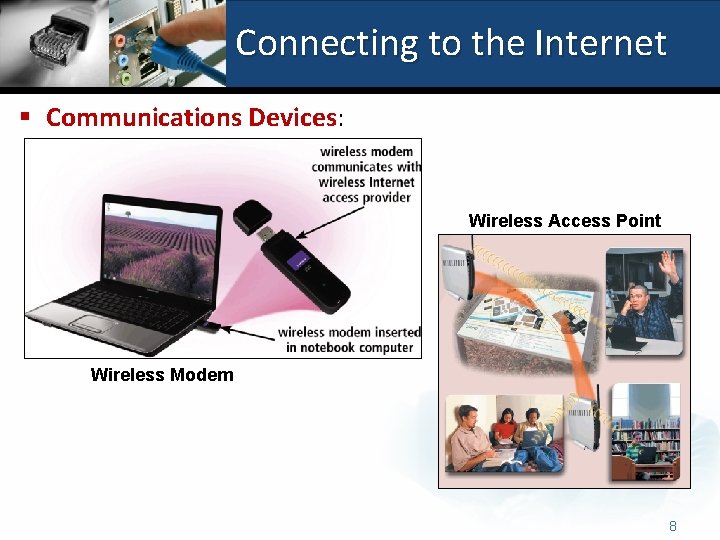 Connecting to the Internet

▪ Communications Devices:

wireless modem communicates with wireless Internet access provider

wireless modem inserted in notebook computer

Wireless Modem

Wireless Access Point

8